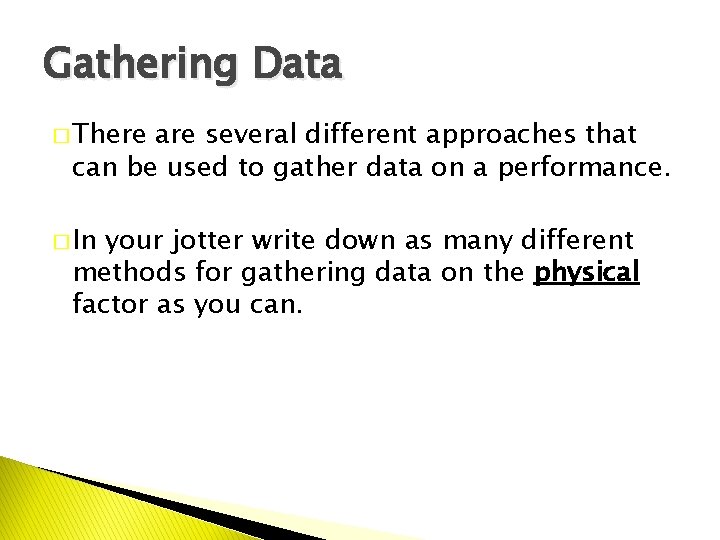 Gathering Data

There are several different approaches that can be used to gather data on a performance.

In your jotter write down as many different methods for gathering data on the physical factor as you can.